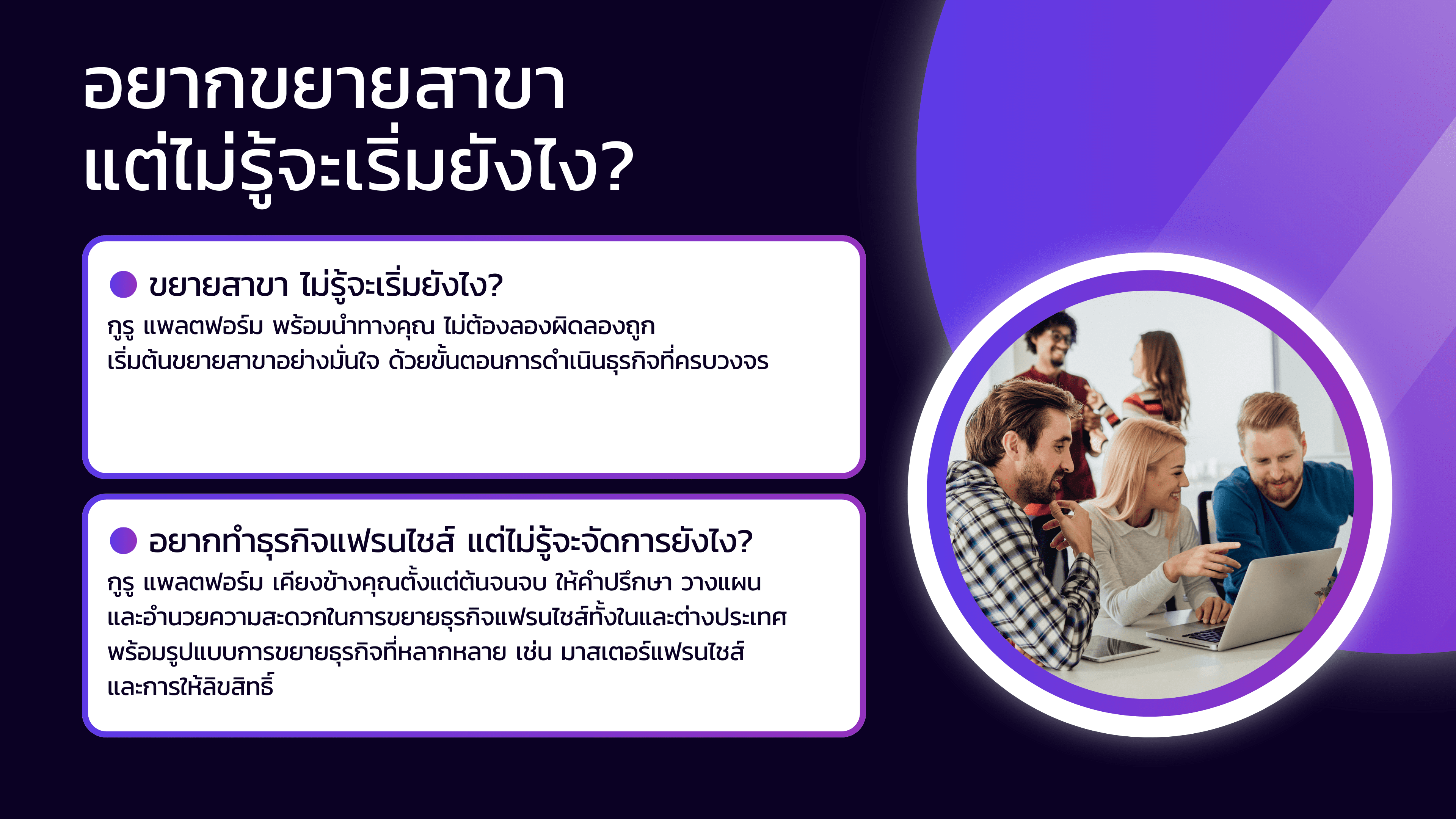 อยากขยายสาขา แต่ไม่รู้จะเริ่มยังไง?

ขยายสาขา ไม่รู้จะเริ่มยังไง?

กูรู แพลตฟอร์ม พร้อมนำทางคุณ ไม่ต้องลองผิดลองถูก เริ่มต้นขยายสาขาอย่างมั่นใจ ด้วยขั้นตอนการดำเนินธุรกิจที่ครบวงจร

อยากทำธุรกิจแฟรนไชส์ แต่ไม่รู้จะจัดการยังไง?

กูรู แพลตฟอร์ม เคียงข้างคุณตั้งแต่ต้นจนจบ ให้คำปรึกษา วางแผน และอำนวยความสะดวกในการขยายธุรกิจแฟรนไชส์ทั้งในและต่างประเทศ พร้อมรูปแบบการขยายธุรกิจที่หลากหลาย เช่น มาสเตอร์แฟรนไชส์ และการให้ลิขสิทธิ์